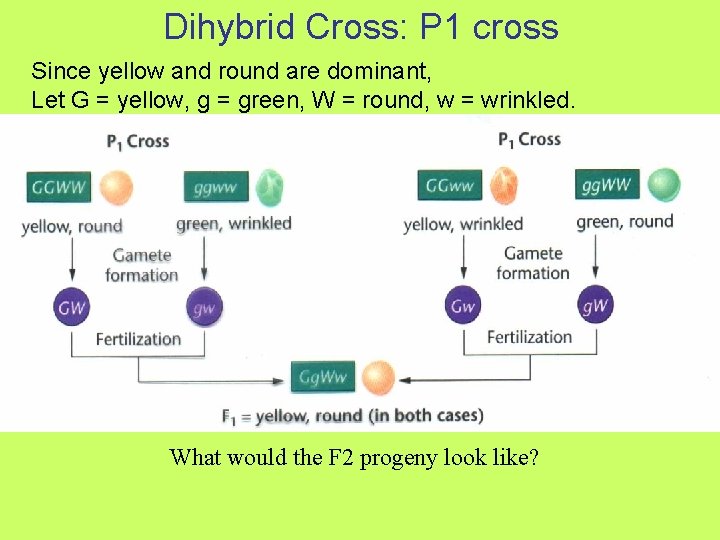 Dihybrid Cross: P1 cross

Since yellow and round are dominant,
Let G = yellow, g = green, W = round, w = wrinkled.

$P_1$ Cross

GGWW
yellow, round

ggww
green, wrinkled

Gamete formation

GW

gw

Fertilization

$P_1$ Cross

GGww
yellow, wrinkled

ggWW
green, round

Gamete formation

Gw

gW

Fertilization

GgWw

$F_1$ = yellow, round (in both cases)

What would the F2 progeny look like?